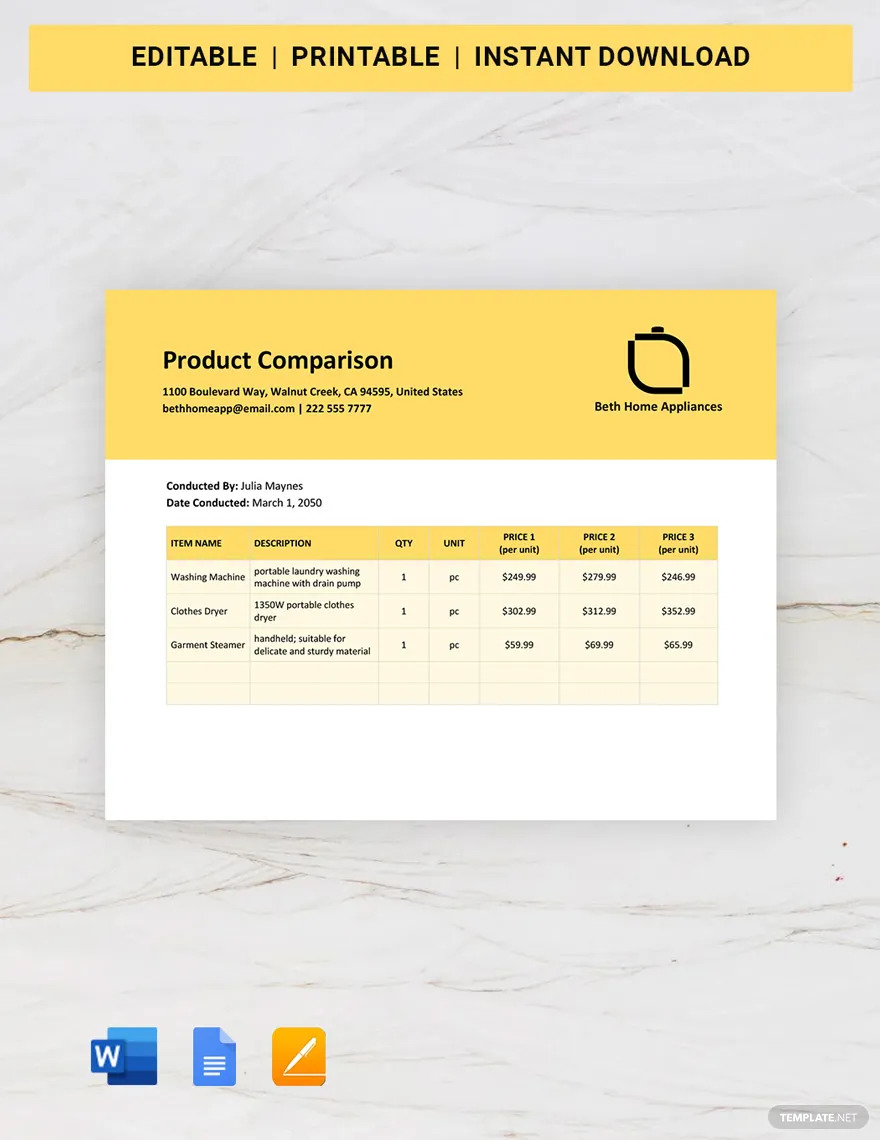 EDITABLE | PRINTABLE | INSTANT DOWNLOAD

Product Comparison

1100 Boulevard Way, Walnut Creek, CA 94595, United States
bethhomeapp@email.com | 222 555 7777

Beth Home Appliances

Conducted By: Julia Maynes
Date Conducted: March 1, 2050

| ITEM NAME | DESCRIPTION | QTY | UNIT | PRICE 1 (per unit) | PRICE 2 (per unit) | PRICE 3 (per unit) |
|---|---|---|---|---|---|---|
| Washing Machine | portable laundry washing machine with drain pump | 1 | pc | \$249.99 | \$279.99 | \$246.99 |
| Clothes Dryer | 1350W portable clothes dryer | 1 | pc | \$302.99 | \$312.99 | \$352.99 |
| Garment Steamer | handheld; suitable for delicate and sturdy material | 1 | pc | \$59.99 | \$69.99 | \$65.99 |
| | | | | | | |
| | | | | | | |

W

TEMPLATE.NET